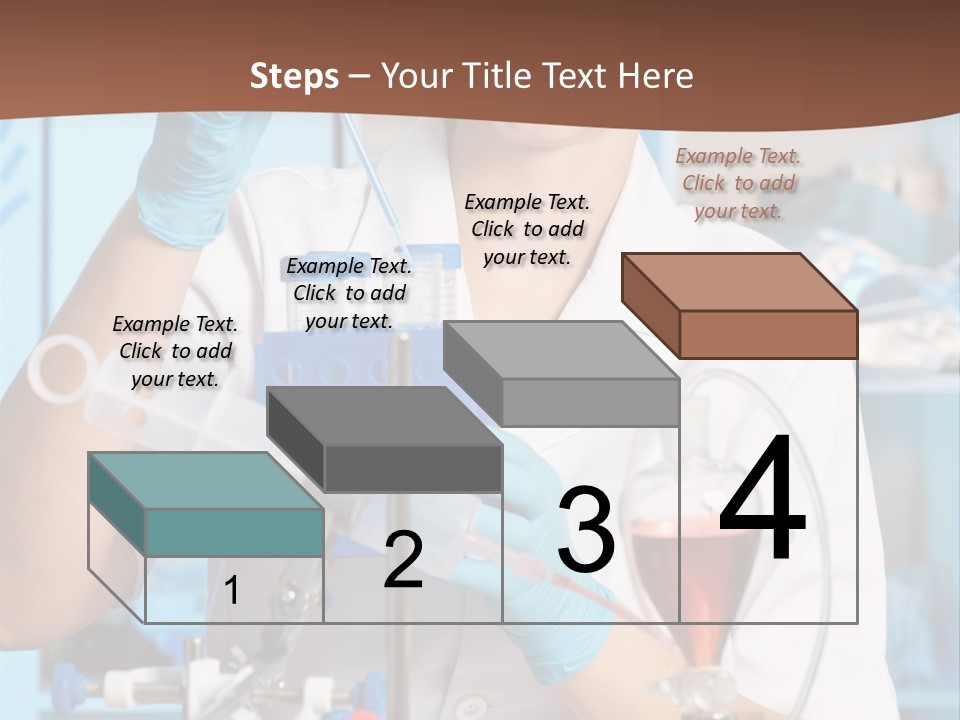 Steps – Your Title Text Here

Example Text. Click to add your text.

Example Text. Click to add your text.

Example Text. Click to add your text.

Example Text. Click to add your text.

1

2

3

4